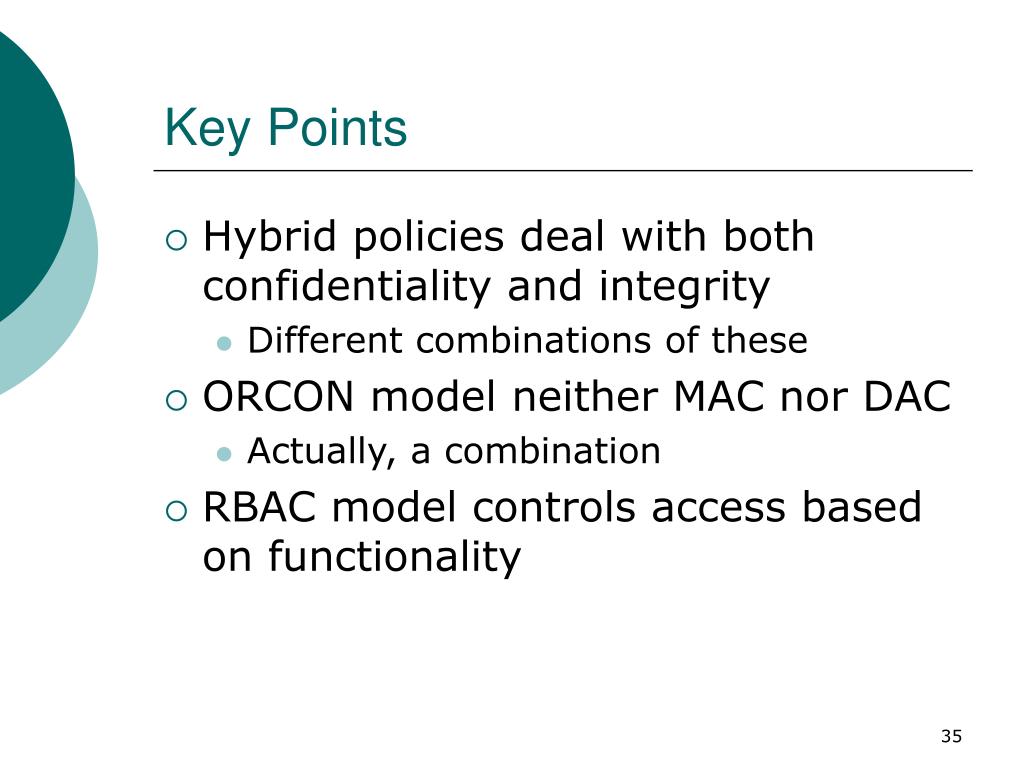 Key Points

Hybrid policies deal with both confidentiality and integrity

Different combinations of these

ORCON model neither MAC nor DAC

Actually, a combination

RBAC model controls access based on functionality

35